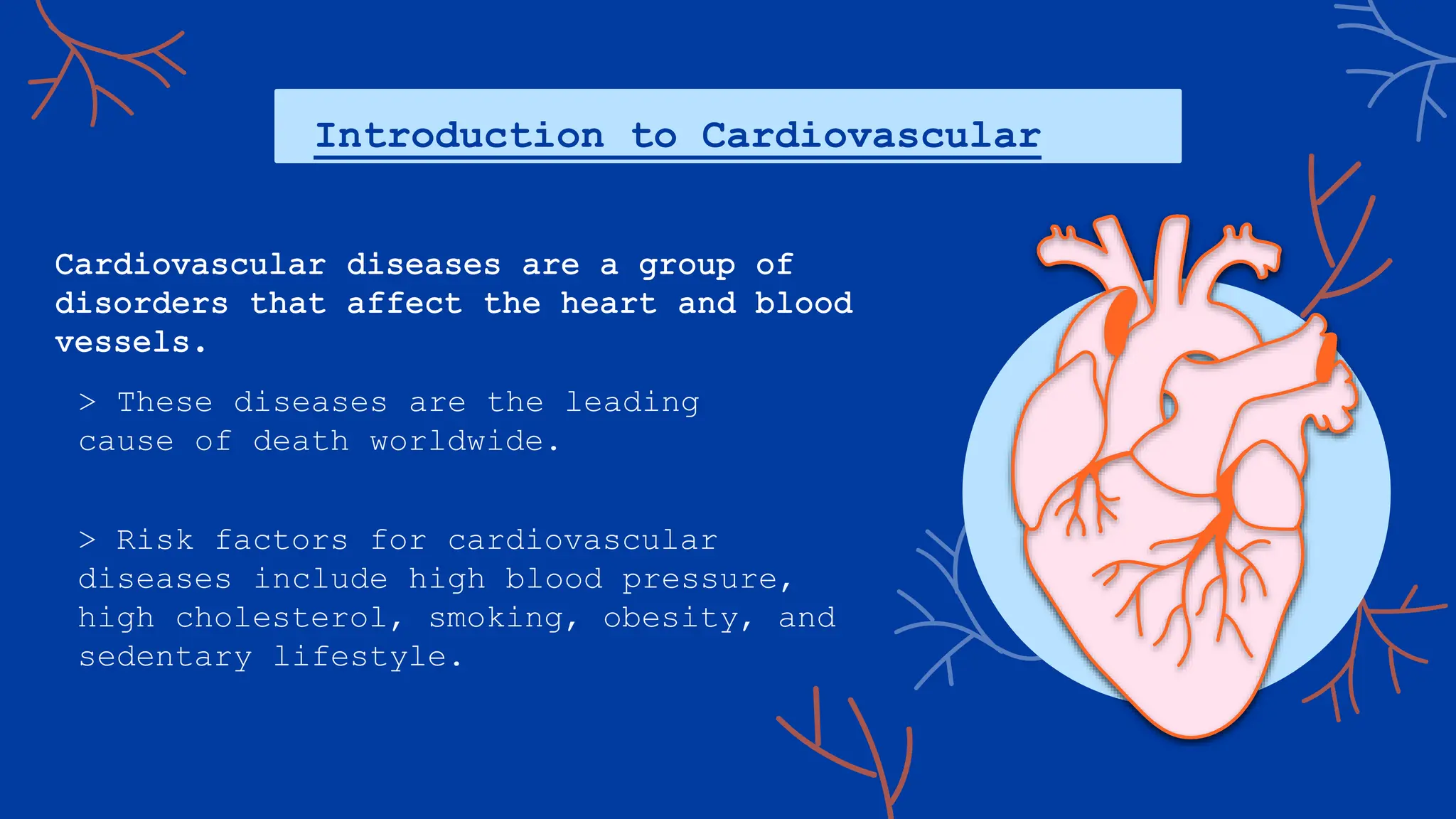 Introduction to Cardiovascular

Cardiovascular diseases are a group of disorders that affect the heart and blood vessels.

> These diseases are the leading cause of death worldwide.

> Risk factors for cardiovascular diseases include high blood pressure, high cholesterol, smoking, obesity, and sedentary lifestyle.